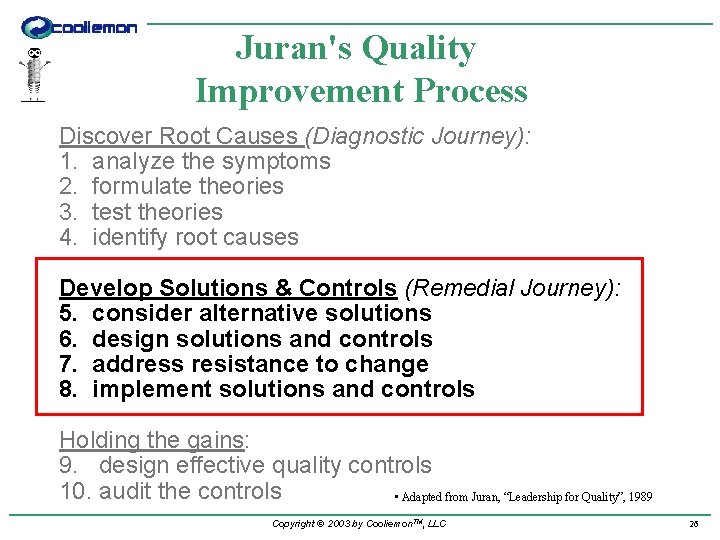 coollemon

Juran's Quality Improvement Process

Discover Root Causes (Diagnostic Journey):
1. analyze the symptoms
2. formulate theories
3. test theories
4. identify root causes

Develop Solutions & Controls (Remedial Journey):
5. consider alternative solutions
6. design solutions and controls
7. address resistance to change
8. implement solutions and controls

Holding the gains:
9. design effective quality controls
10. audit the controls

• Adapted from Juran, "Leadership for Quality", 1989

Copyright © 2003 by Coollemon™, LLC

26